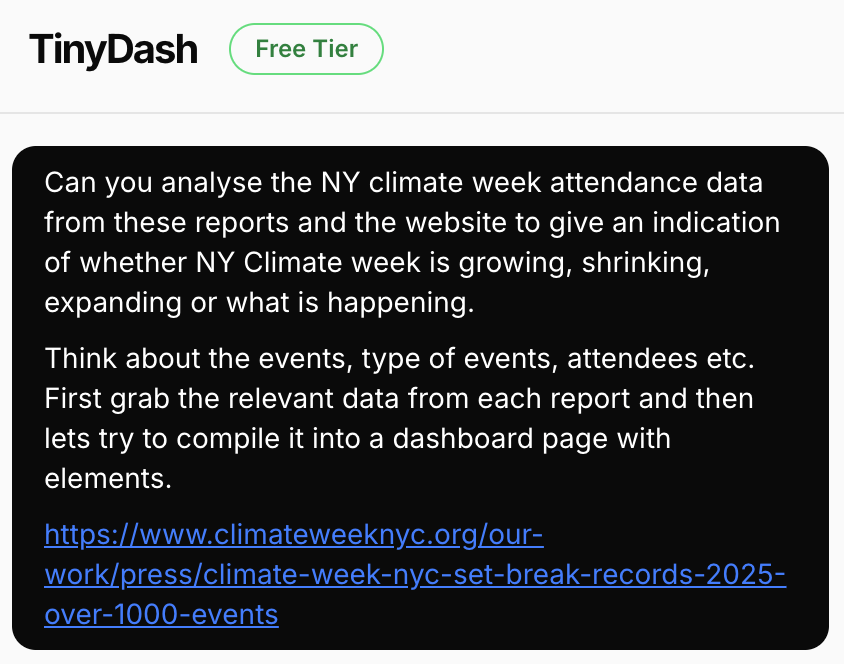 TinyDash Free Tier

Can you analyse the NY climate week attendance data from these reports and the website to give an indication of whether NY Climate week is growing, shrinking, expanding or what is happening.

Think about the events, type of events, attendees etc. First grab the relevant data from each report and then lets try to compile it into a dashboard page with elements.

https://www.climateweeknyc.org/our-work/press/climate-week-nyc-set-break-records-2025-over-1000-events